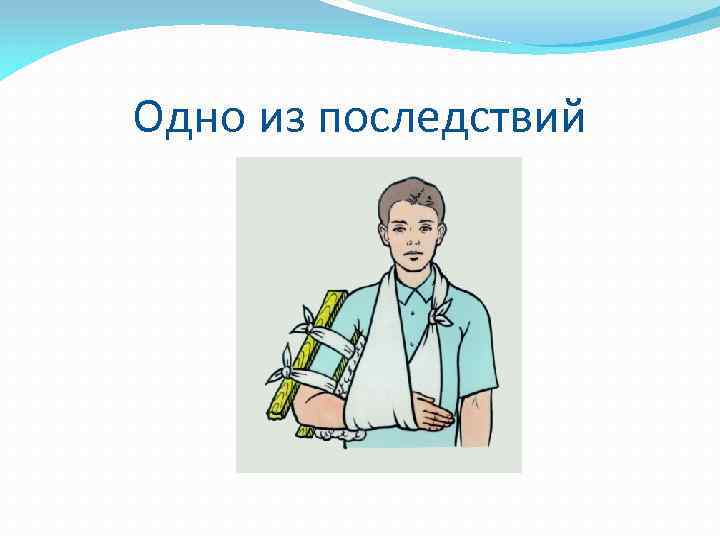 Одно из последствий